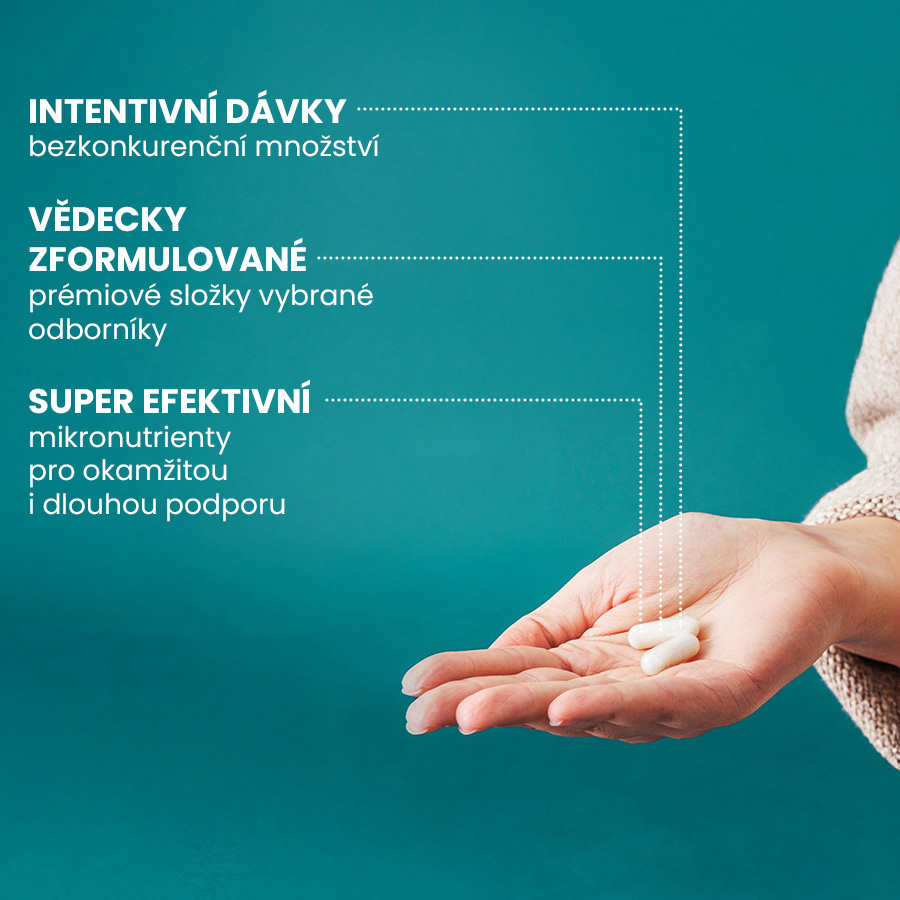 INTENTIVNÍ DÁVKY
bezkonkurenční množství

VĚDECKY ZFORMULOVANÉ
prémiové složky vybrané odborníky

SUPER EFEKTIVNÍ
mikronutrienty pro okamžitou i dlouhou podporu